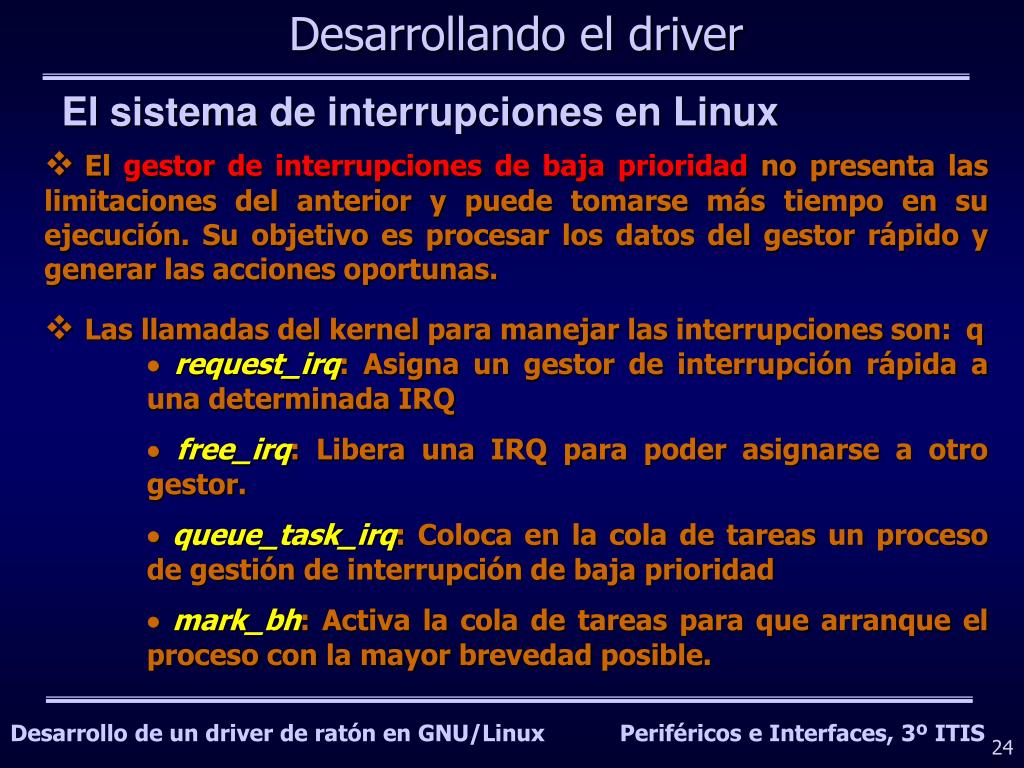 Desarrollando el driver

El sistema de interrupciones en Linux

❖ El gestor de interrupciones de baja prioridad no presenta las limitaciones del anterior y puede tomarse más tiempo en su ejecución. Su objetivo es procesar los datos del gestor rápido y generar las acciones oportunas.

❖ Las llamadas del kernel para manejar las interrupciones son: q

• request_irq: Asigna un gestor de interrupción rápida a una determinada IRQ

• free_irq: Libera una IRQ para poder asignarse a otro gestor.

• queue_task_irq: Coloca en la cola de tareas un proceso de gestión de interrupción de baja prioridad

• mark_bh: Activa la cola de tareas para que arranque el proceso con la mayor brevedad posible.

Desarrollo de un driver de ratón en GNU/Linux

Periféricos e Interfaces, 3º ITIS

24